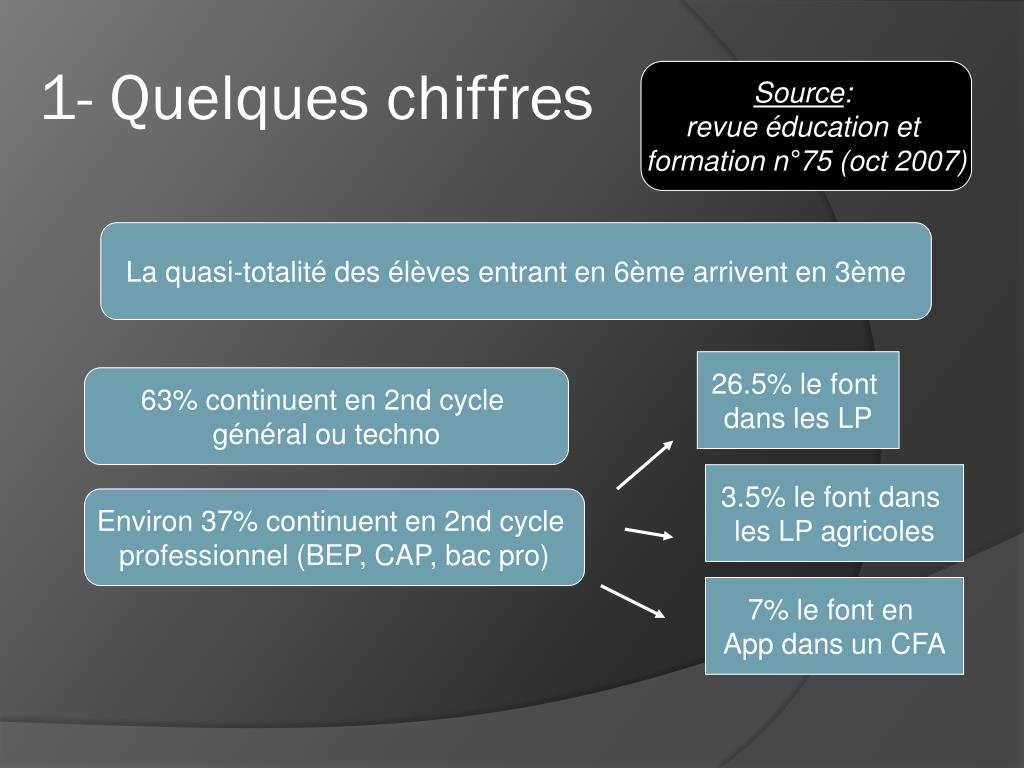 1- Quelques chiffres

Source:
revue éducation et formation n°75 (oct 2007)

La quasi-totalité des élèves entrant en 6ème arrivent en 3ème

63% continuent en 2nd cycle général ou techno

Environ 37% continuent en 2nd cycle professionnel (BEP, CAP, bac pro)

26.5% le font dans les LP

3.5% le font dans les LP agricoles

7% le font en App dans un CFA